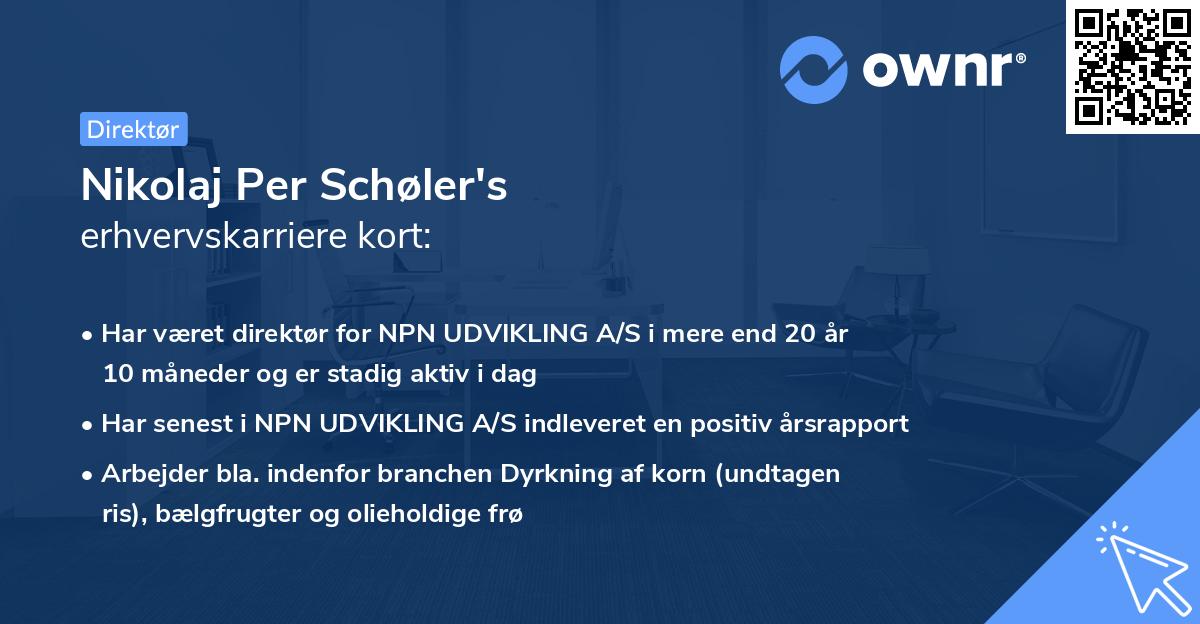 ownr®

Direktør

Nikolaj Per Schøler's
erhvervskarriere kort:

• Har været direktør for NPN UDVIKLING A/S i mere end 20 år 10 måneder og er stadig aktiv i dag
• Har senest i NPN UDVIKLING A/S indleveret en positiv årsrapport
• Arbejder bla. indenfor branchen Dyrkning af korn (undtagen ris), bælgfrugter og olieholdige frø